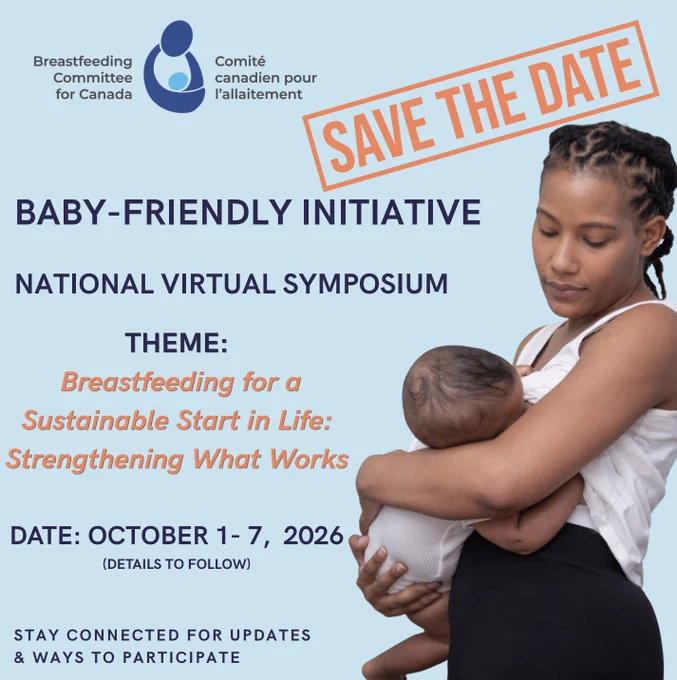 Breastfeeding Committee for Canada

Comité canadien pour l'allaitement

SAVE THE DATE

BABY-FRIENDLY INITIATIVE

NATIONAL VIRTUAL SYMPOSIUM

THEME:

Breastfeeding for a Sustainable Start in Life: Strengthening What Works

DATE: OCTOBER 1- 7, 2026

(DETAILS TO FOLLOW)

STAY CONNECTED FOR UPDATES & WAYS TO PARTICIPATE